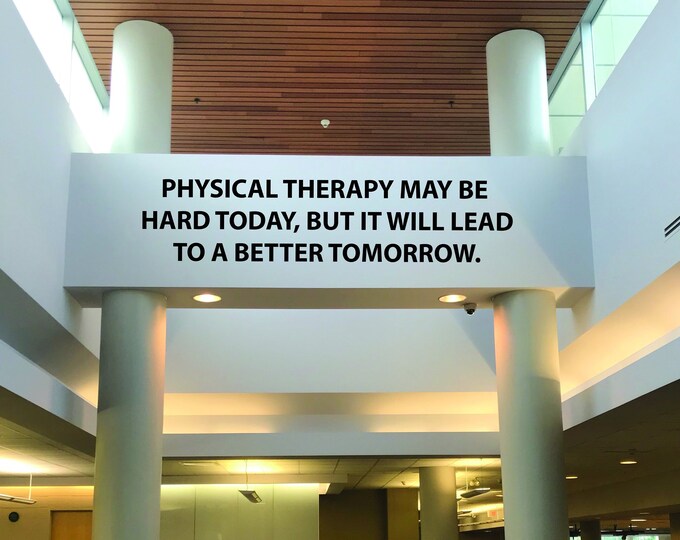 PHYSICAL THERAPY MAY BE HARD TODAY, BUT IT WILL LEAD TO A BETTER TOMORROW.